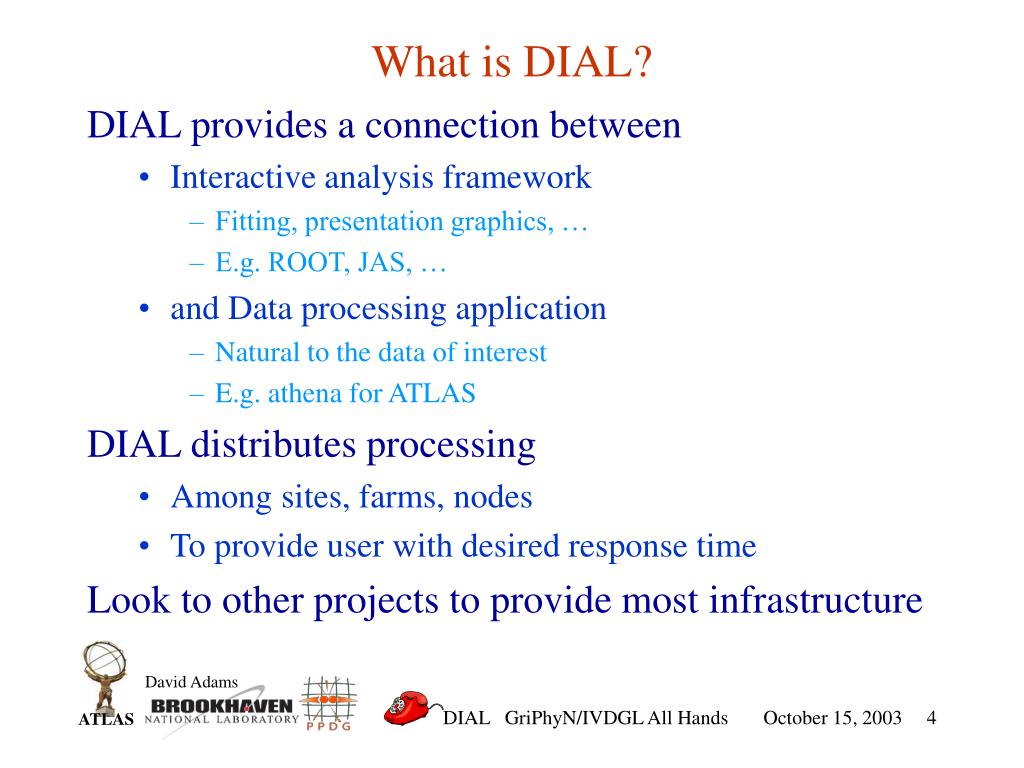 What is DIAL?

DIAL provides a connection between

• Interactive analysis framework
  – Fitting, presentation graphics, …
  – E.g. ROOT, JAS, …
• and Data processing application
  – Natural to the data of interest
  – E.g. athena for ATLAS

DIAL distributes processing

• Among sites, farms, nodes
• To provide user with desired response time

Look to other projects to provide most infrastructure

David Adams

ATLAS BROOKHAVEN NATIONAL LABORATORY PPDG

DIAL GriPhyN/IVDGL All Hands October 15, 2003 4